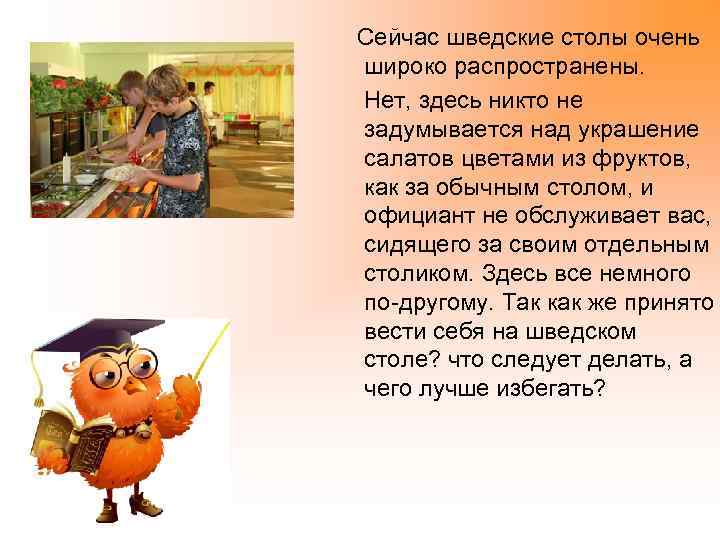 Сейчас шведские столы очень широко распространены.

Нет, здесь никто не задумывается над украшение салатов цветами из фруктов, как за обычным столом, и официант не обслуживает вас, сидящего за своим отдельным столиком. Здесь все немного по-другому. Так как же принято вести себя на шведском столе? что следует делать, а чего лучше избегать?